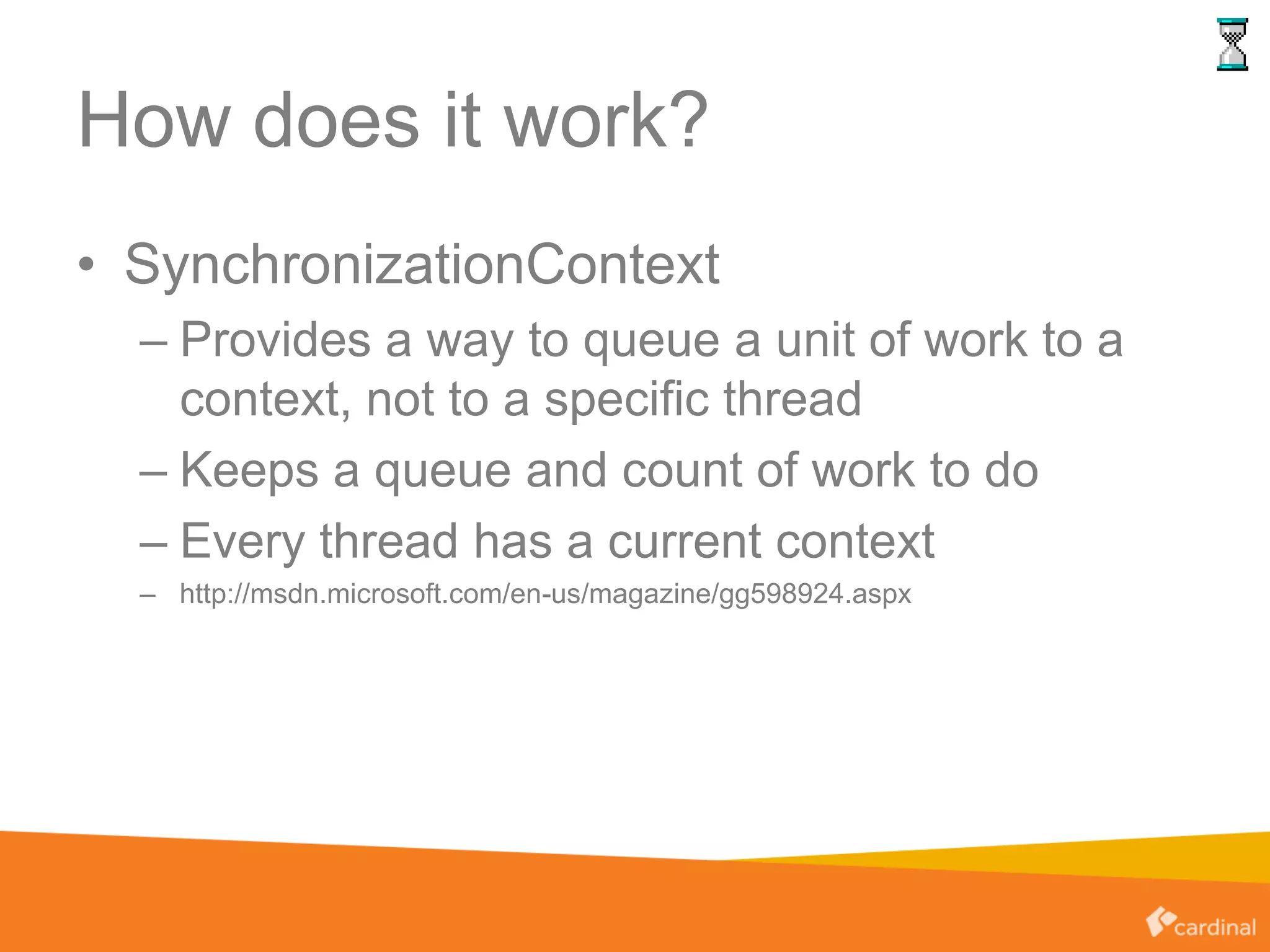 How does it work?

• SynchronizationContext
– Provides a way to queue a unit of work to a context, not to a specific thread
– Keeps a queue and count of work to do
– Every thread has a current context
– http://msdn.microsoft.com/en-us/magazine/gg598924.aspx

cardinal